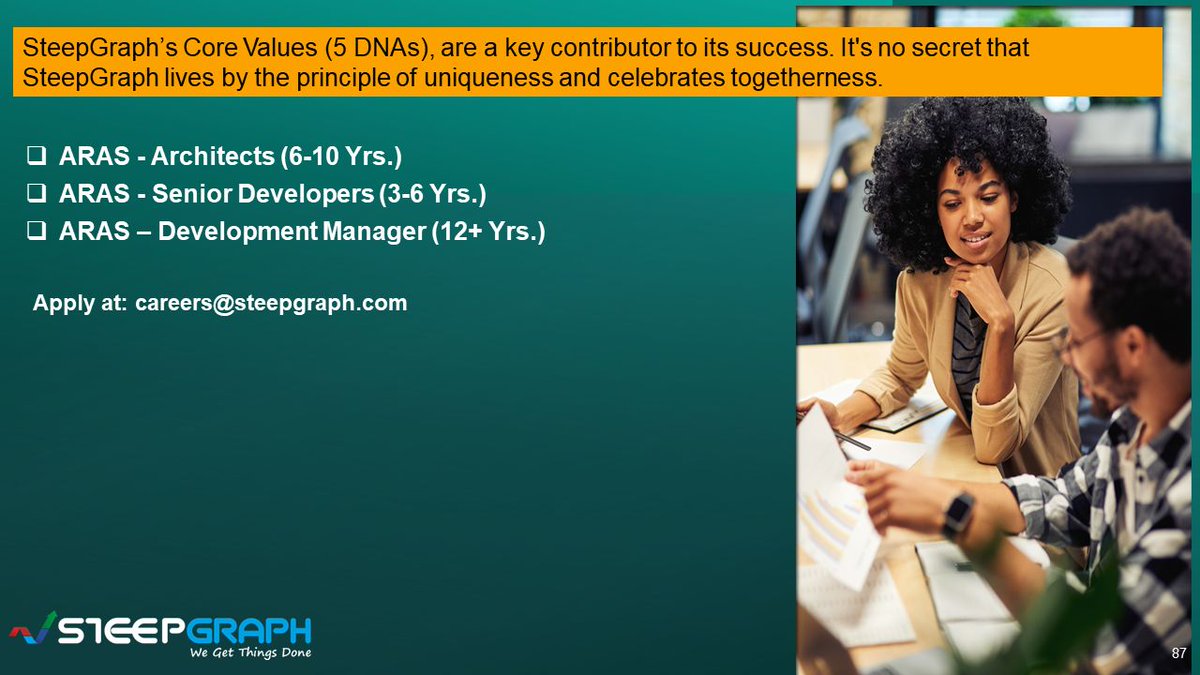 SteepGraph's Core Values (5 DNAs), are a key contributor to its success. It's no secret that SteepGraph lives by the principle of uniqueness and celebrates togetherness.

❑ ARAS - Architects (6-10 Yrs.)
❑ ARAS - Senior Developers (3-6 Yrs.)
❑ ARAS – Development Manager (12+ Yrs.)

Apply at: careers@steepgraph.com

STEEPGRAPH
We Get Things Done

87